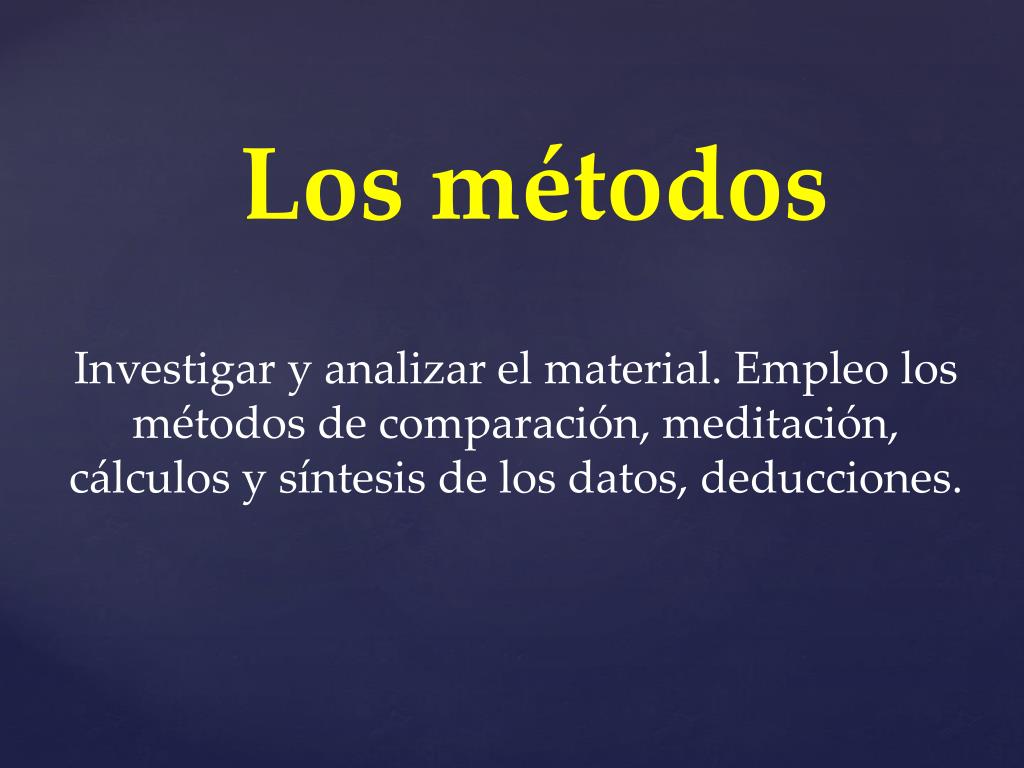 Los métodos

Investigar y analizar el material. Empleo los métodos de comparación, meditación, cálculos y síntesis de los datos, deducciones.